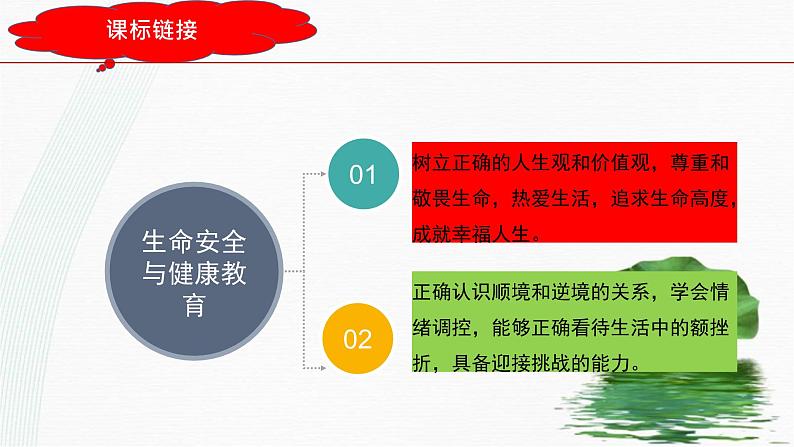 课标链接

生命安全与健康教育

01

树立正确的人生观和价值观，尊重和敬畏生命，热爱生活，追求生命高度，成就幸福人生。

02

正确认识顺境和逆境的关系，学会情绪调控，能够正确看待生活中的额挫折，具备迎接挑战的能力。